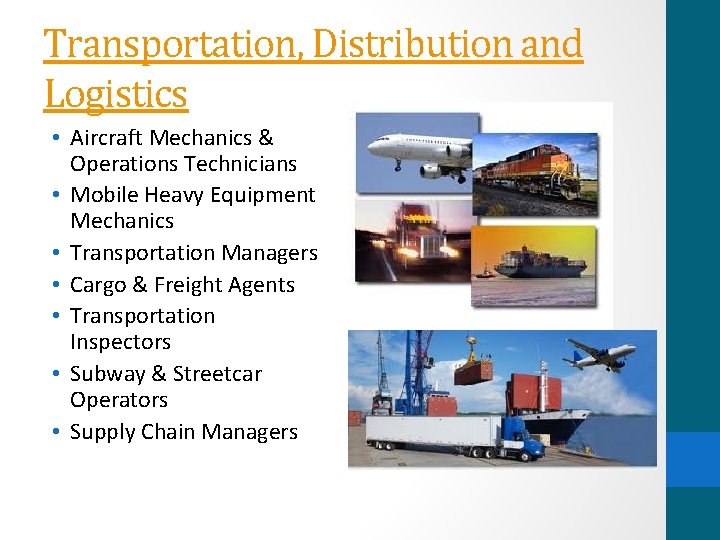 Transportation, Distribution and Logistics

• Aircraft Mechanics & Operations Technicians
• Mobile Heavy Equipment Mechanics
• Transportation Managers
• Cargo & Freight Agents
• Transportation Inspectors
• Subway & Streetcar Operators
• Supply Chain Managers